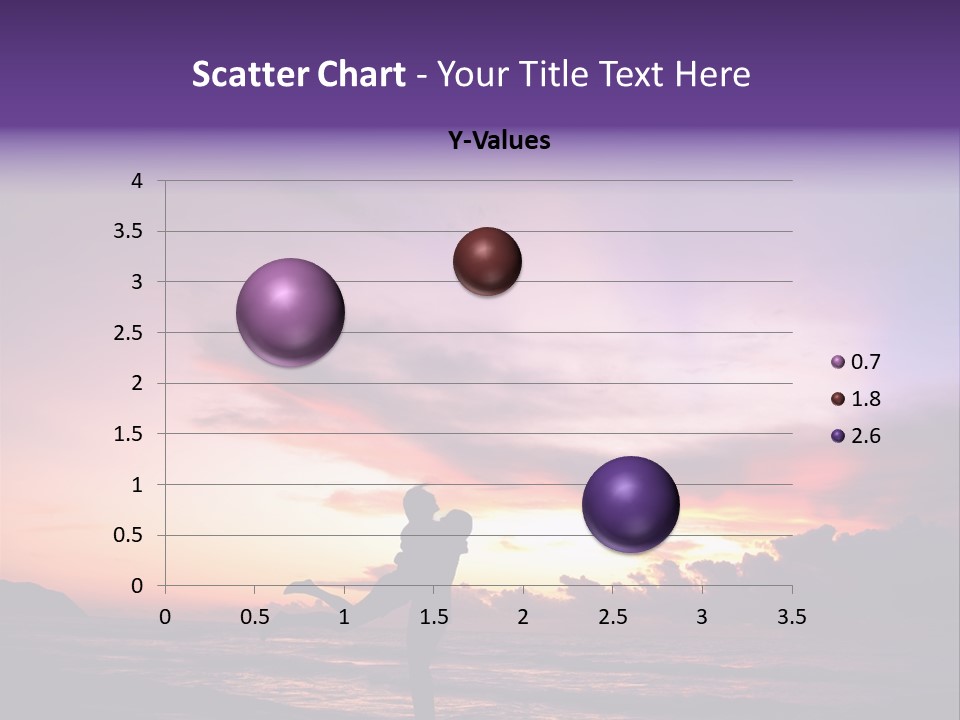 Scatter Chart - Your Title Text Here

Y-Values

4
3.5
3
2.5
2
1.5
1
0.5
0

0 0.5 1 1.5 2 2.5 3 3.5

0.7
1.8
2.6